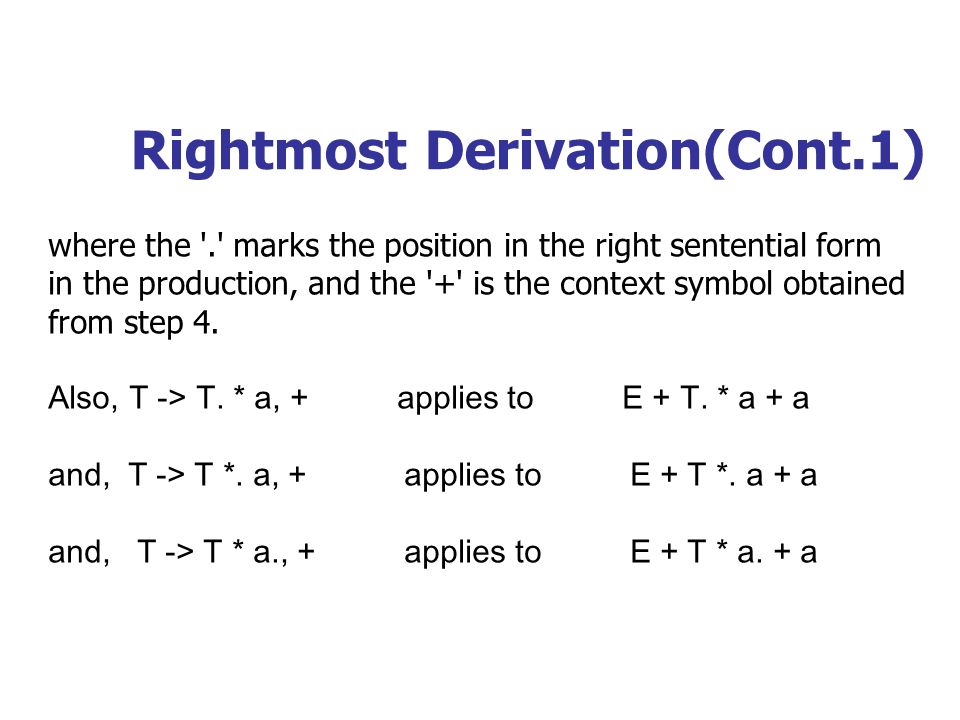 Rightmost Derivation(Cont.1)

where the '.' marks the position in the right sentential form in the production, and the '+' is the context symbol obtained from step 4.

Also, T -> T. * a, +   applies to   E + T. * a + a

and, T -> T *. a, +   applies to   E + T *. a + a

and, T -> T * a., +   applies to   E + T * a. + a